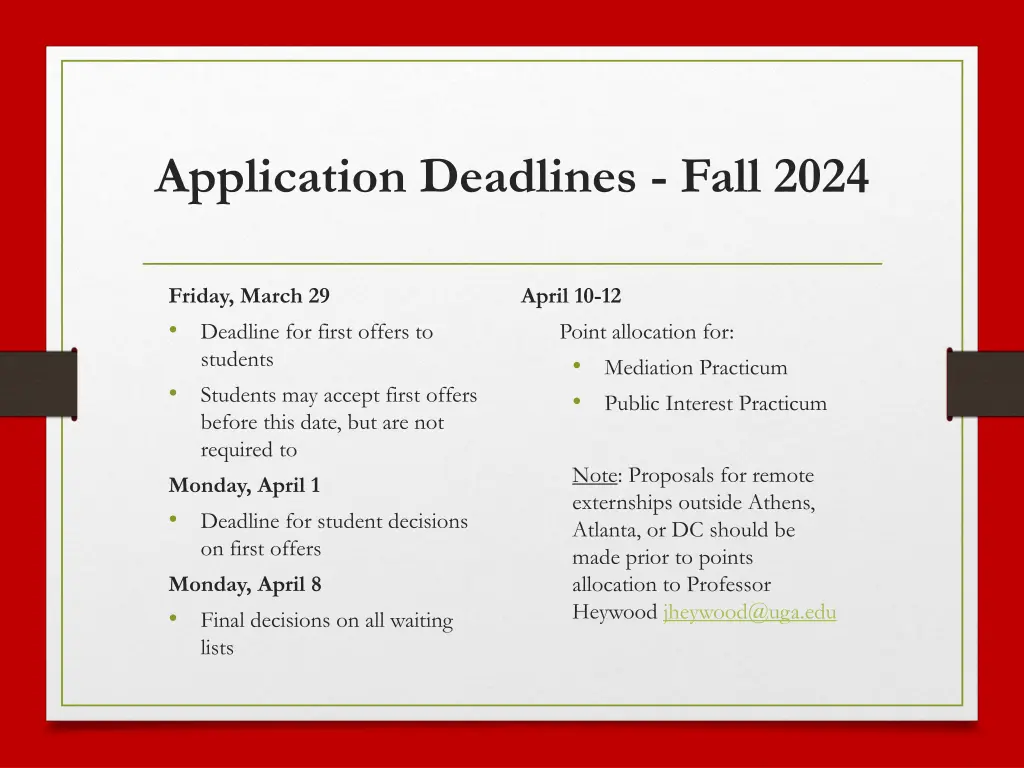 Application Deadlines - Fall 2024

Friday, March 29
• Deadline for first offers to students
• Students may accept first offers before this date, but are not required to

Monday, April 1
• Deadline for student decisions on first offers

Monday, April 8
• Final decisions on all waiting lists

April 10-12
Point allocation for:
• Mediation Practicum
• Public Interest Practicum

Note: Proposals for remote externships outside Athens, Atlanta, or DC should be made prior to points allocation to Professor Heywood jheywood@uga.edu